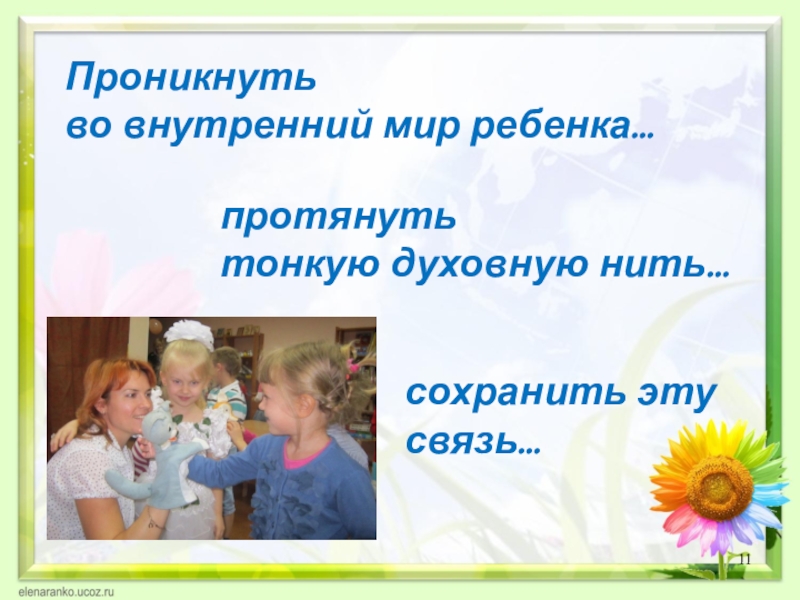 Проникнуть
во внутренний мир ребенка…

протянуть
тонкую духовную нить…

сохранить эту
связь…

11

elenaranko.ucoz.ru